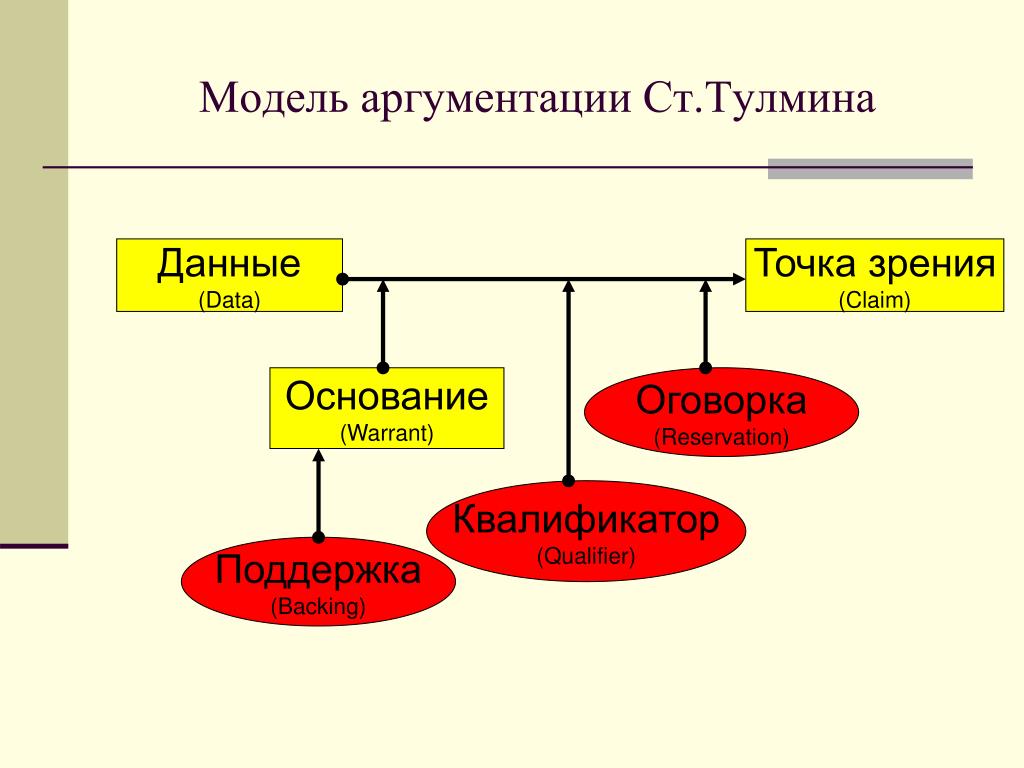 Модель аргументации Ст.Тулмина

Данные
(Data)

Точка зрения
(Claim)

Основание
(Warrant)

Оговорка
(Reservation)

Квалификатор
(Qualifier)

Поддержка
(Backing)